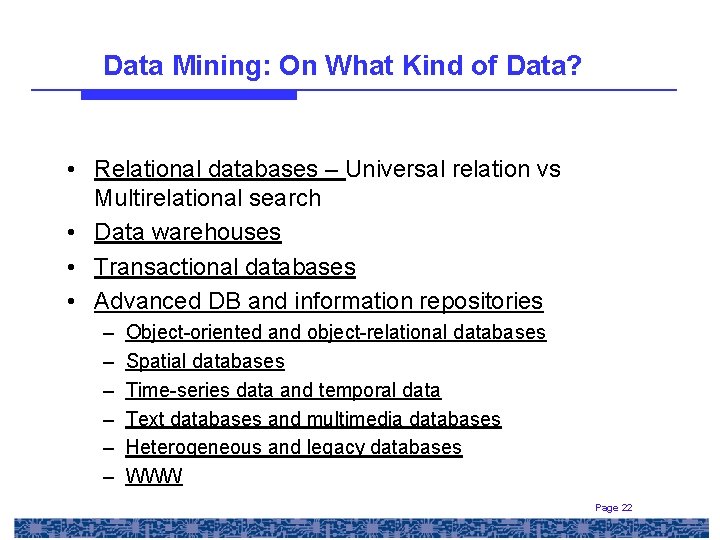 Data Mining: On What Kind of Data?

• Relational databases – Universal relation vs Multirelational search
• Data warehouses
• Transactional databases
• Advanced DB and information repositories
– Object-oriented and object-relational databases
– Spatial databases
– Time-series data and temporal data
– Text databases and multimedia databases
– Heterogeneous and legacy databases
– WWW

Page 22